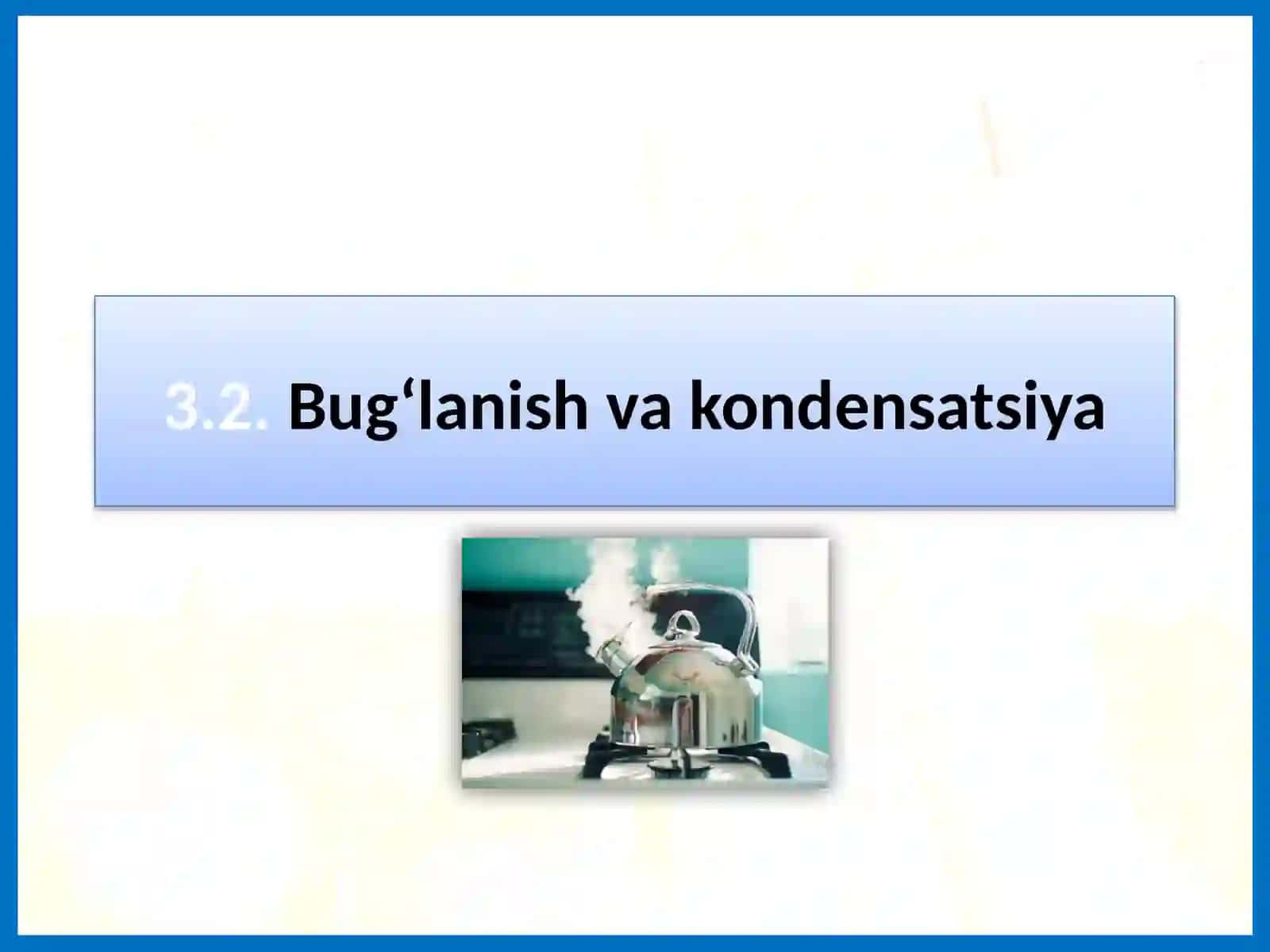 3.2. Bug‘lanish va kondensatsiya